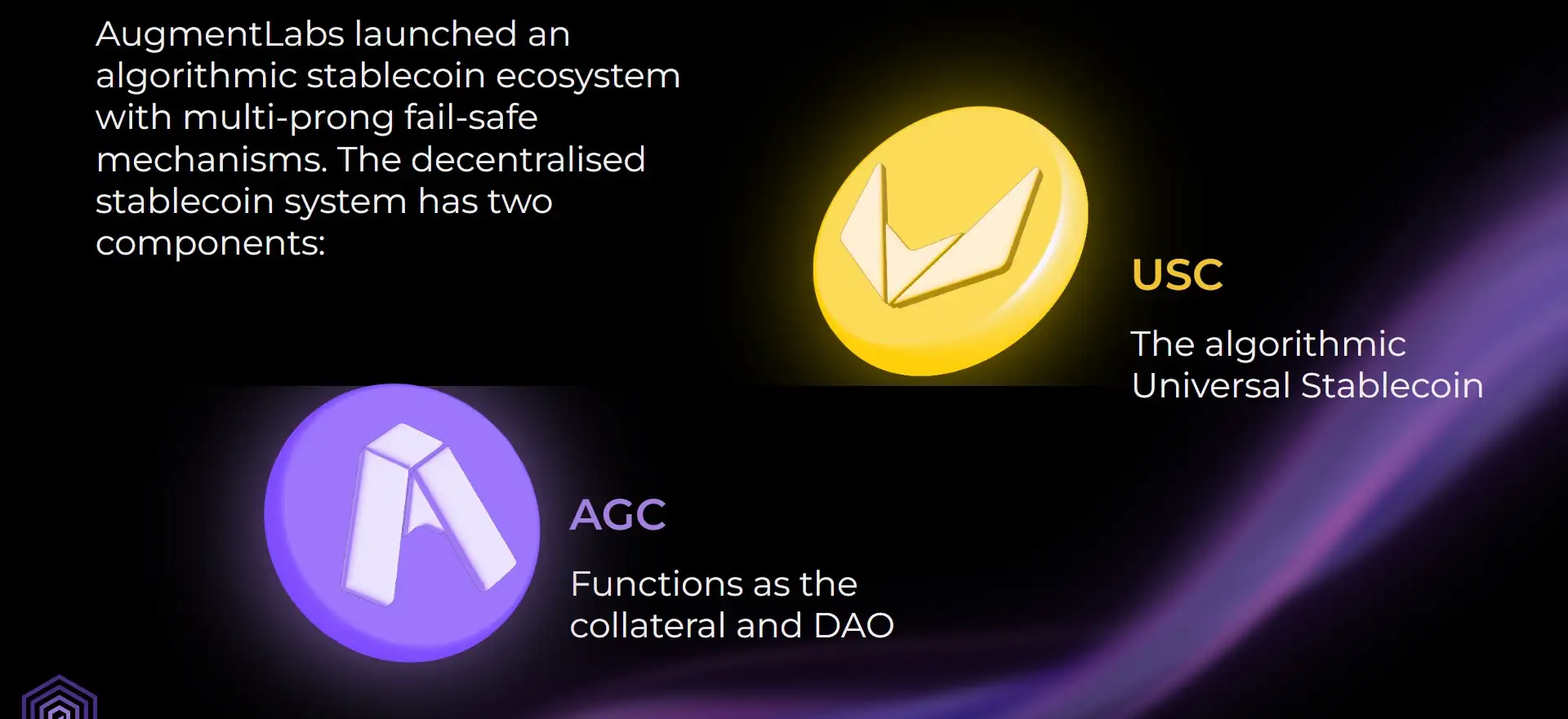 AugmentLabs launched an algorithmic stablecoin ecosystem with multi-prong fail-safe mechanisms. The decentralised stablecoin system has two components:

USC

The algorithmic Universal Stablecoin

AGC

Functions as the collateral and DAO